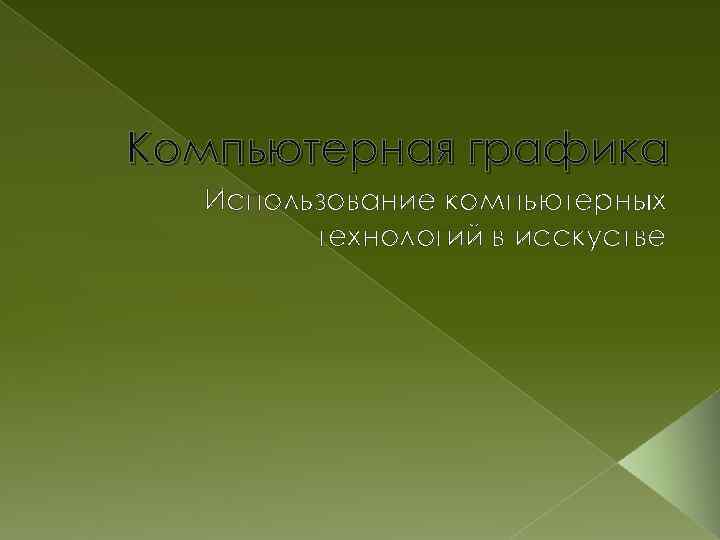 Компьютерная графика

Использование компьютерных технологий в исскустве